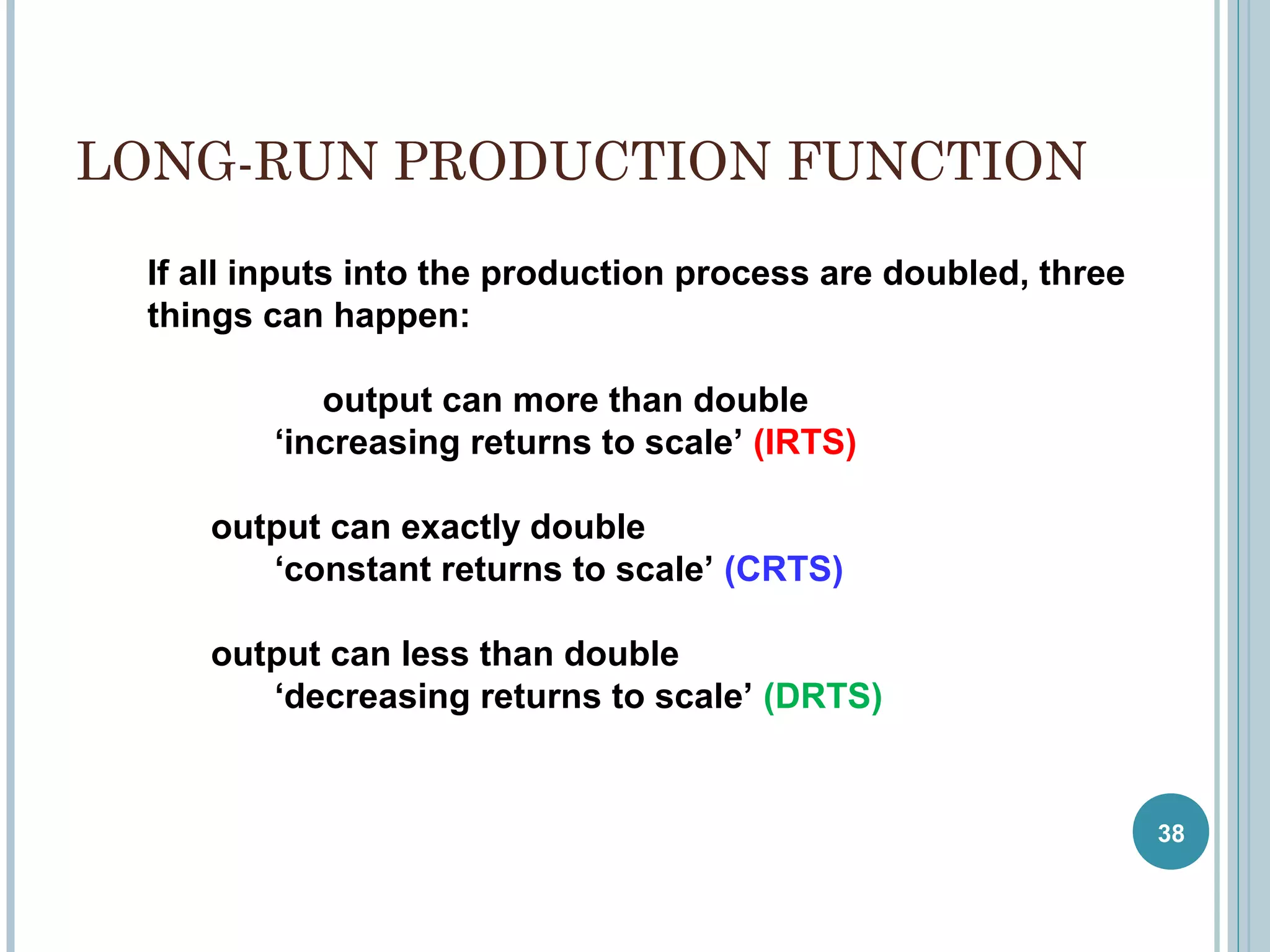 LONG-RUN PRODUCTION FUNCTION

If all inputs into the production process are doubled, three things can happen:

output can more than double
‘increasing returns to scale’ (IRTS)

output can exactly double
‘constant returns to scale’ (CRTS)

output can less than double
‘decreasing returns to scale’ (DRTS)

38